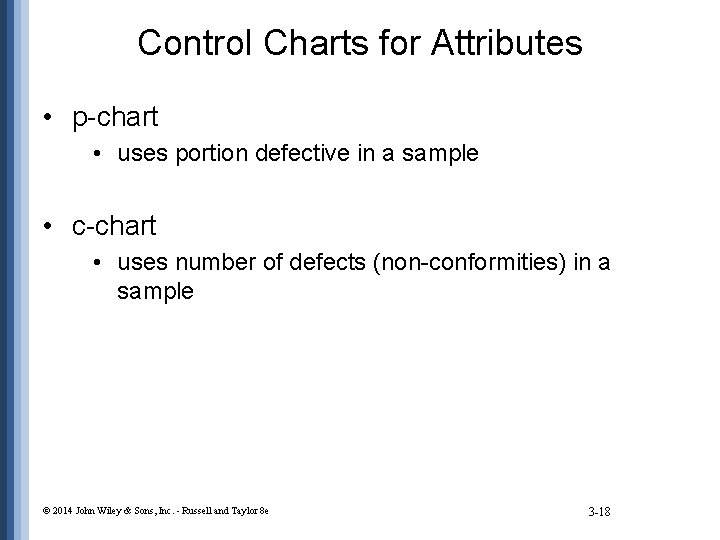 Control Charts for Attributes

• p-chart
  • uses portion defective in a sample

• c-chart
  • uses number of defects (non-conformities) in a sample

© 2014 John Wiley & Sons, Inc. - Russell and Taylor 8e

3-18